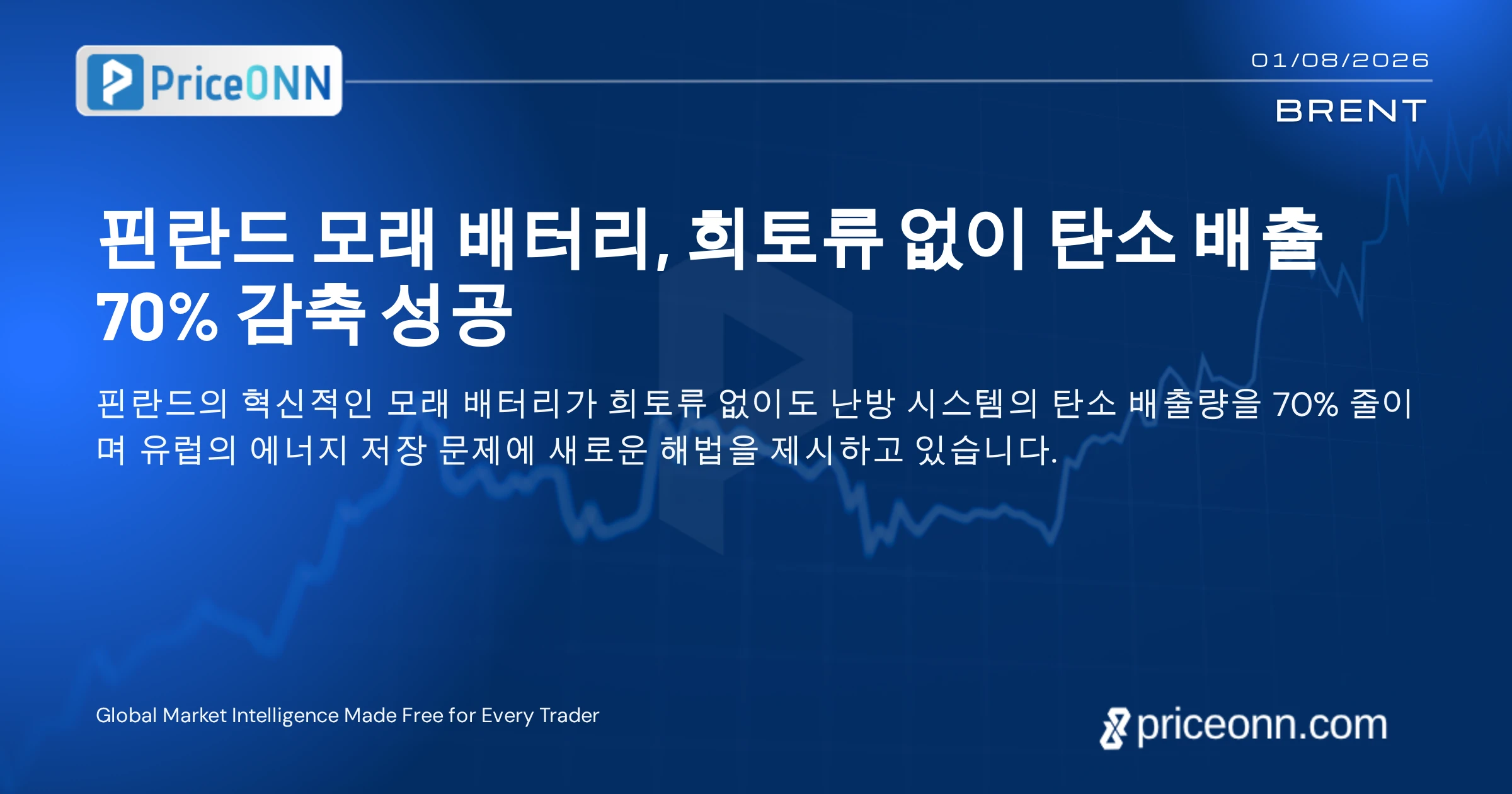 PriceONN

01/08/2026

BRENT

핀란드 모래 배터리, 희토류 없이 탄소 배출 70% 감축 성공

핀란드의 혁신적인 모래 배터리가 희토류 없이도 난방 시스템의 탄소 배출량을 70% 줄이며 유럽의 에너지 저장 문제에 새로운 해법을 제시하고 있습니다.

Global Market Intelligence Made Free for Every Trader

priceonn.com